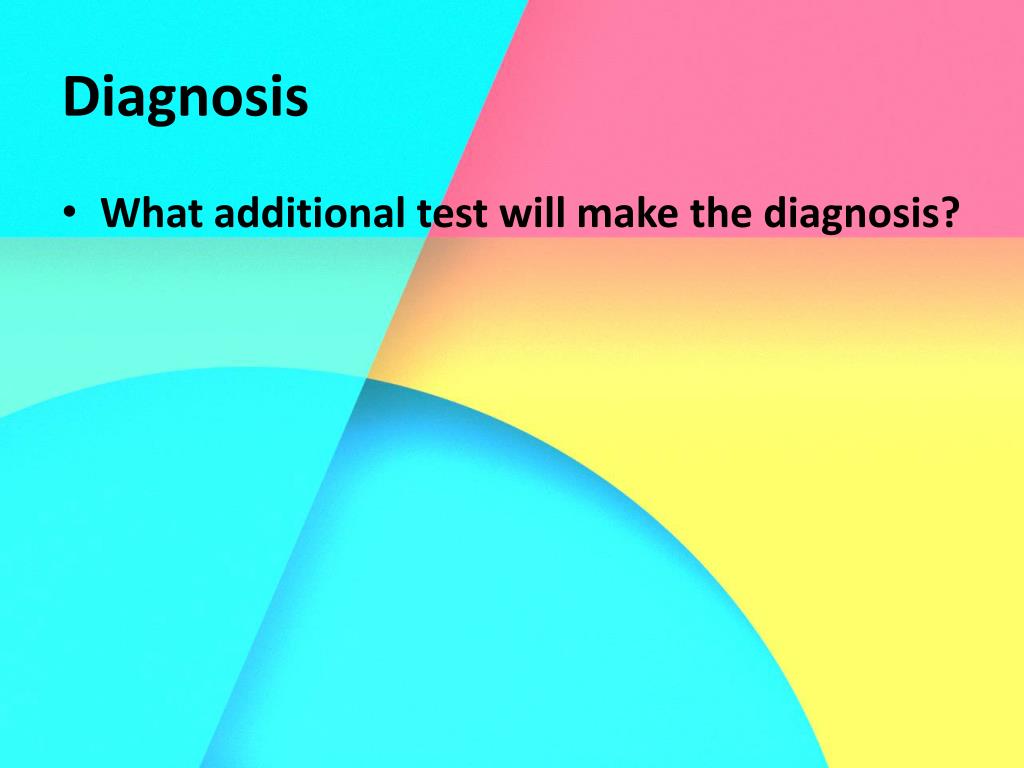 Diagnosis

• What additional test will make the diagnosis?